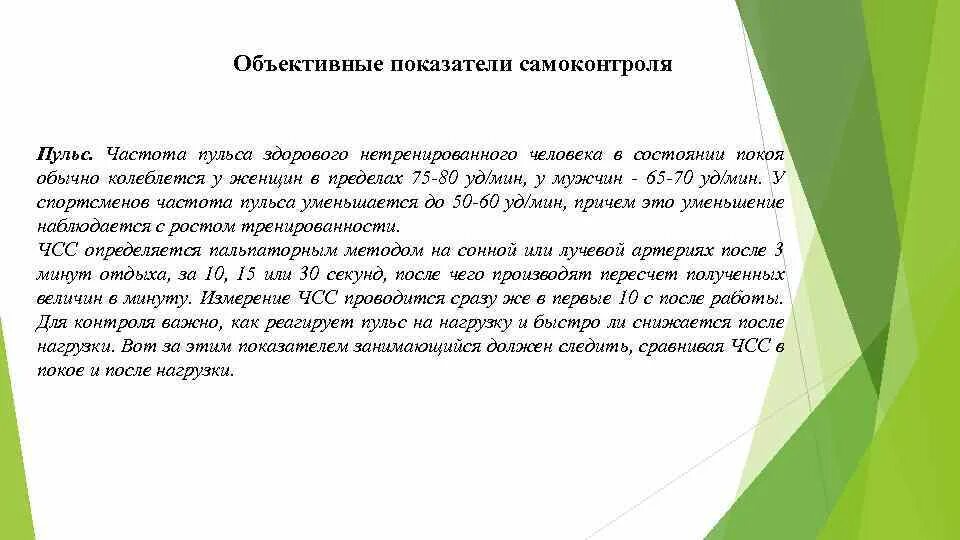 Объективные показатели самоконтроля

Пульс. Частота пульса здорового нетренированного человека в состоянии покоя обычно колеблется у женщин в пределах 75-80 уд/мин, у мужчин - 65-70 уд/мин. У спортсменов частота пульса уменьшается до 50-60 уд/мин, причем это уменьшение наблюдается с ростом тренированности.
ЧСС определяется пальпаторным методом на сонной или лучевой артериях после 3 минут отдыха, за 10, 15 или 30 секунд, после чего производят пересчет полученных величин в минуту. Измерение ЧСС проводится сразу же в первые 10 с после работы. Для контроля важно, как реагирует пульс на нагрузку и быстро ли снижается после нагрузки. Вот за этим показателем занимающийся должен следить, сравнивая ЧСС в покое и после нагрузки.